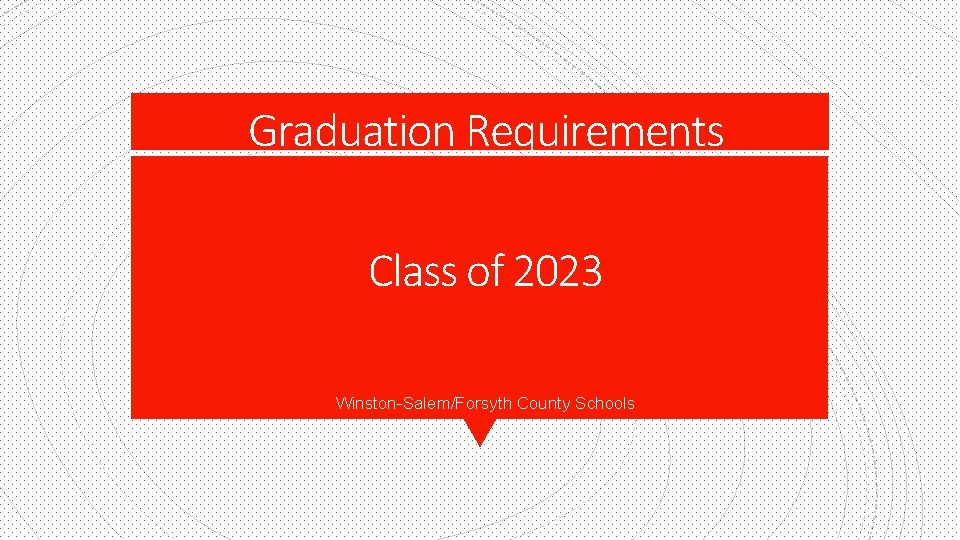 Graduation Requirements

Class of 2023

Winston-Salem/Forsyth County Schools